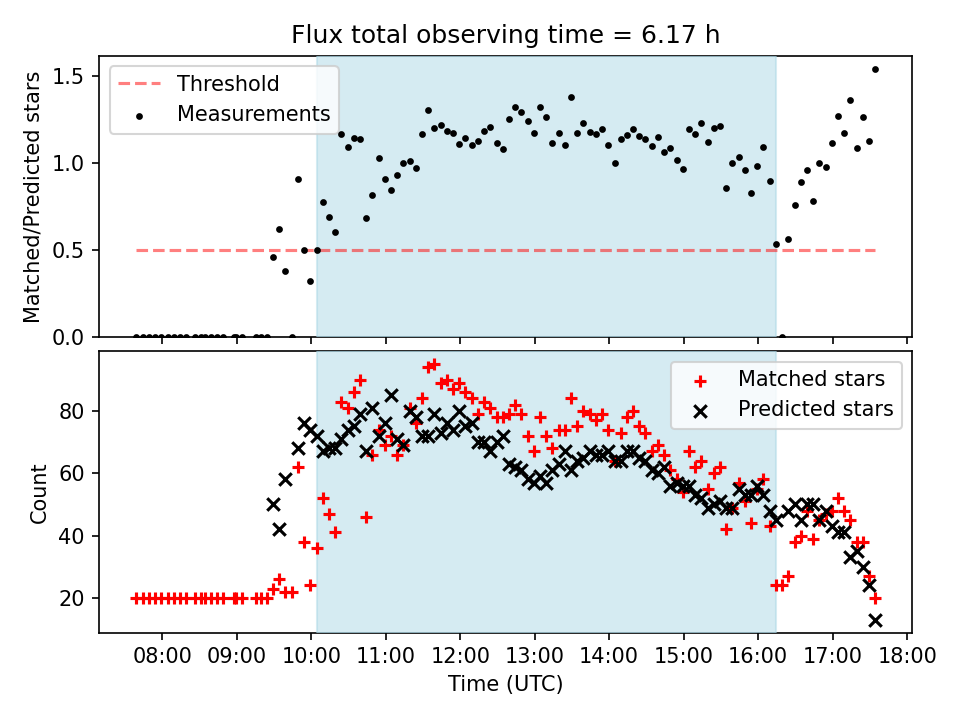 Flux total observing time = 6.17 h

Matched/Predicted stars

1.5
1.0
0.5
0.0

Threshold
Measurements

Count

80
60
40
20

Matched stars
Predicted stars

08:00 09:00 10:00 11:00 12:00 13:00 14:00 15:00 16:00 17:00 18:00

Time (UTC)